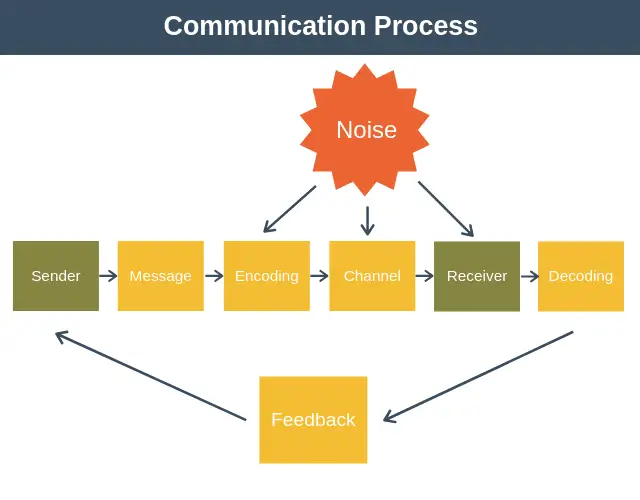 Communication Process

Noise

Sender

Message

Encoding

Channel

Receiver

Decoding

Feedback